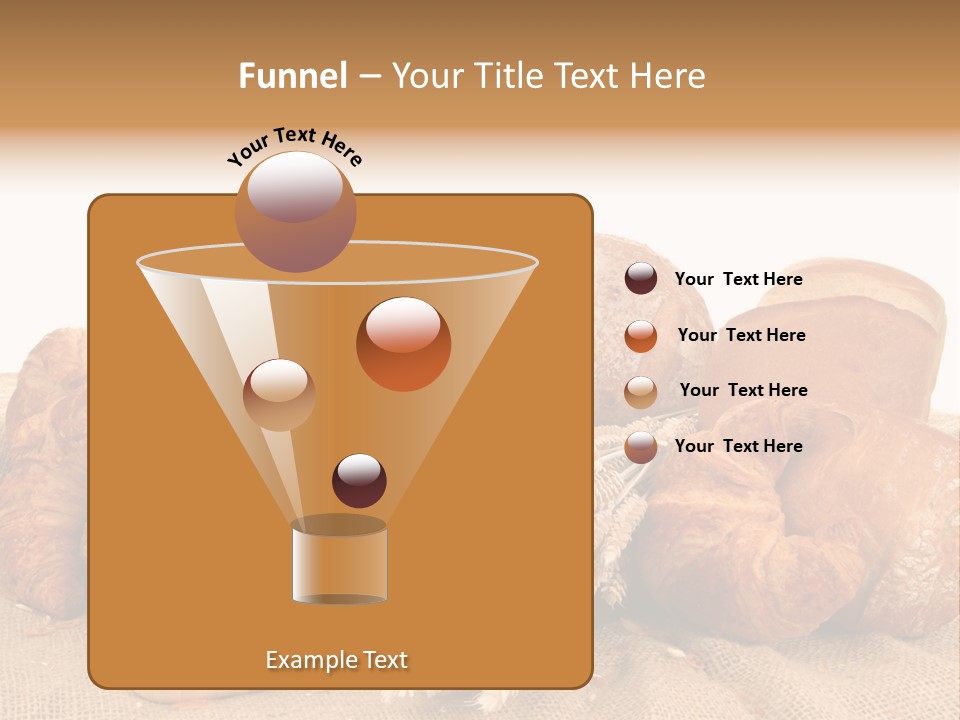 Funnel – Your Title Text Here

Your Text Here

Your Text Here

Your Text Here

Your Text Here

Your Text Here

Example Text